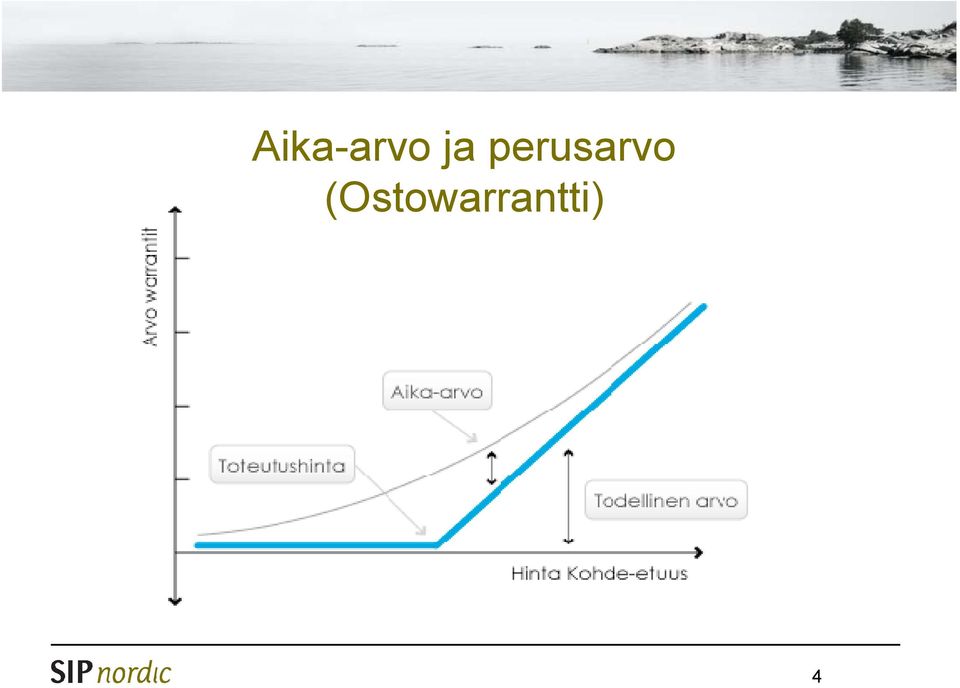 Aika-arvo ja perusarvo (Ostowarrantti)

Arvo warrantit

Aika-arvo

Toteutushinta

Todellinen arvo

Hinta Kohde-etuus

SIP nordic

4